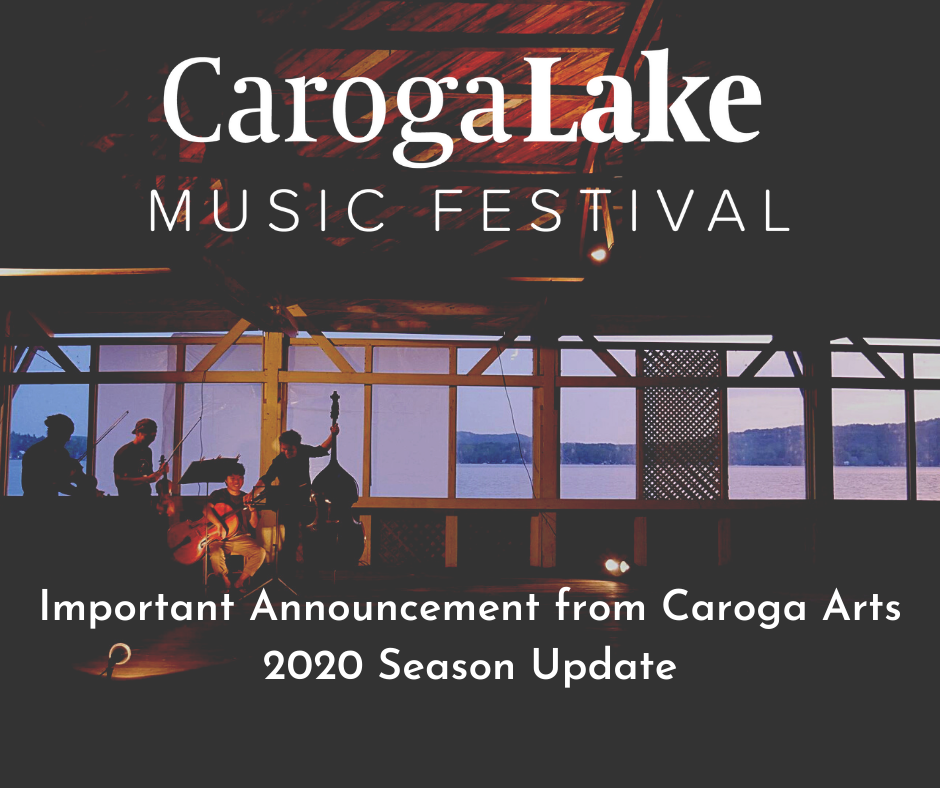 CarogaLake
MUSIC FESTIVAL

Important Announcement from Caroga Arts
2020 Season Update